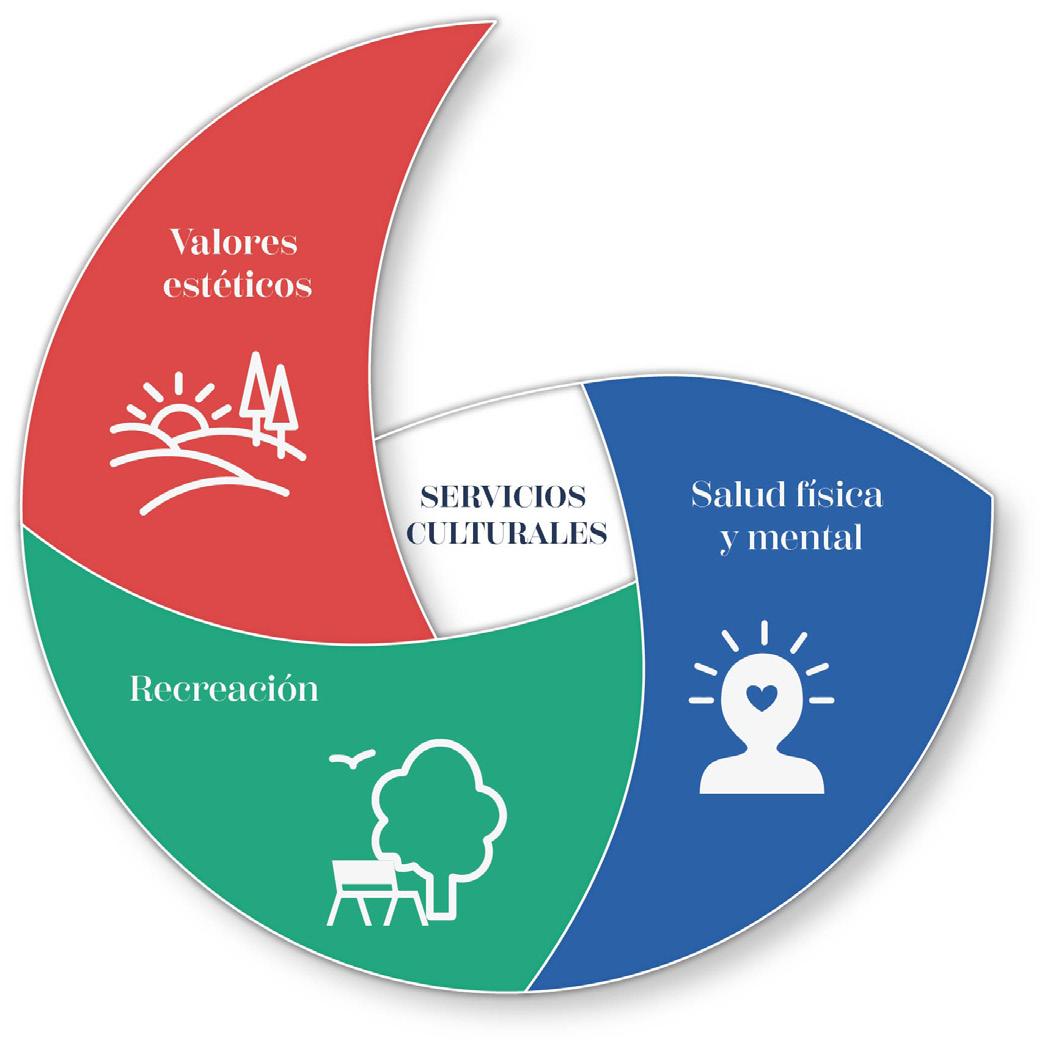 Valores estéticos

SERVICIOS CULTURALES

Salud física y mental

Recreación